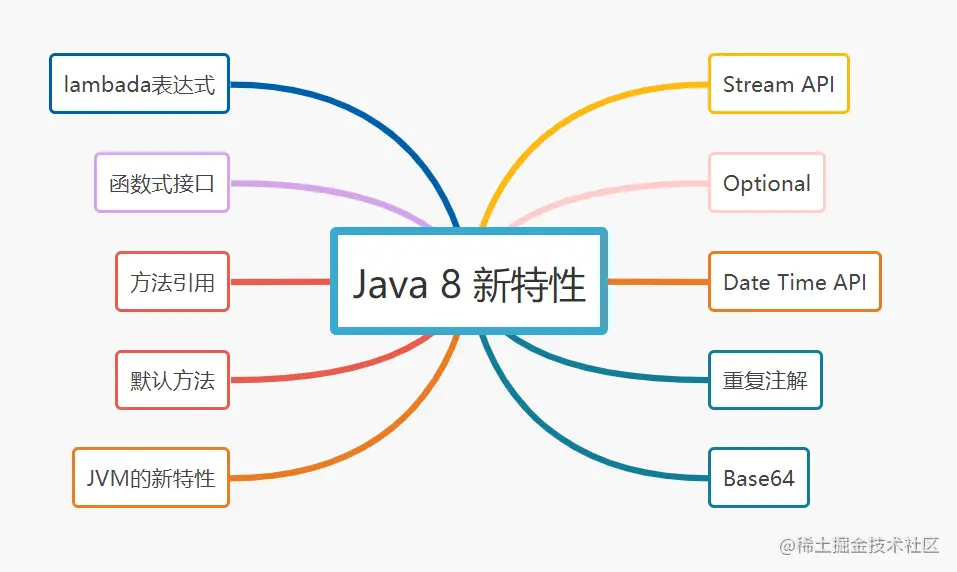 Java 8 新特性

lambada表达式

函数式接口

方法引用

默认方法

JVM的新特性

Stream API

Optional

Date Time API

重复注解

Base64

@稀土掘金技术社区